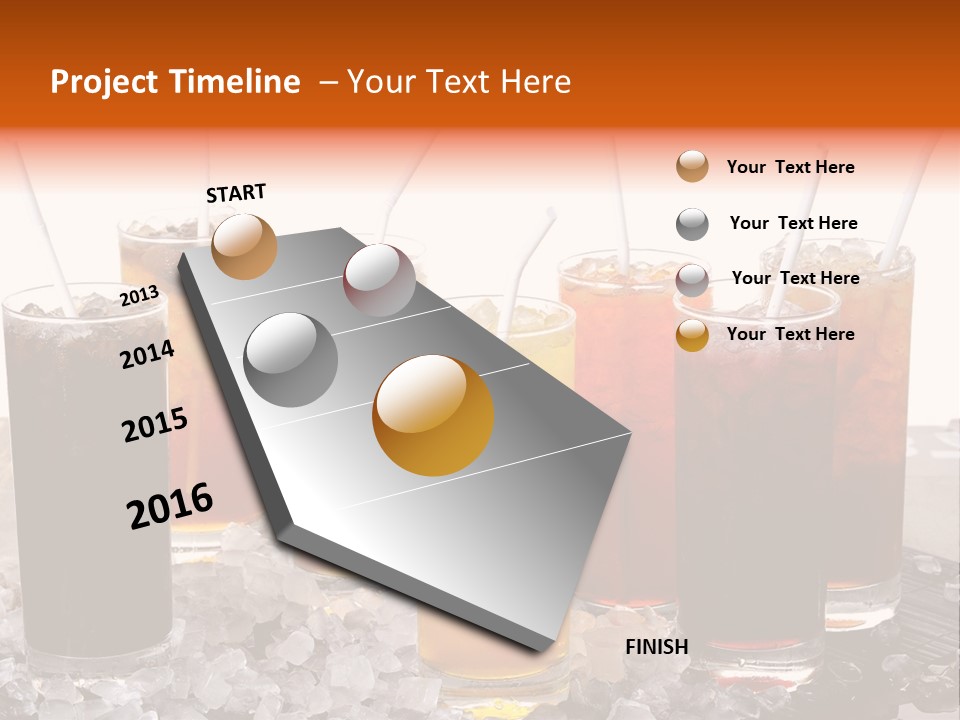 Project Timeline – Your Text Here

START

2013

2014

2015

2016

FINISH

Your Text Here

Your Text Here

Your Text Here

Your Text Here